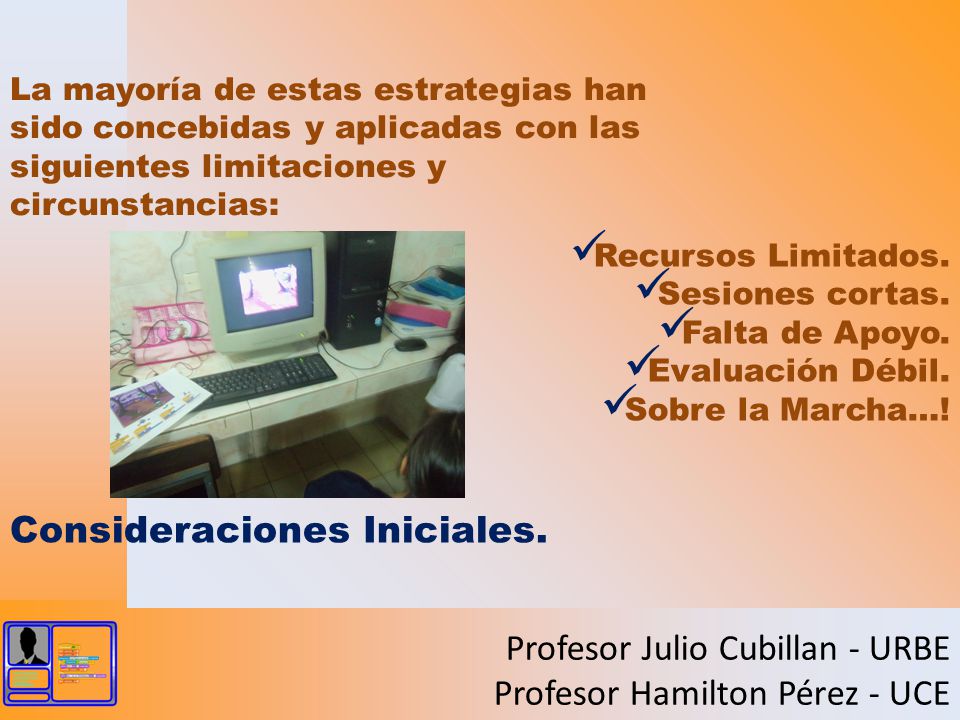 La mayoría de estas estrategias han sido concebidas y aplicadas con las siguientes limitaciones y circunstancias:

✓Recursos Limitados.
✓Sesiones cortas.
✓Falta de Apoyo.
✓Evaluación Débil.
✓Sobre la Marcha…!

Consideraciones Iniciales.

Profesor Julio Cubillan - URBE
Profesor Hamilton Pérez - UCE